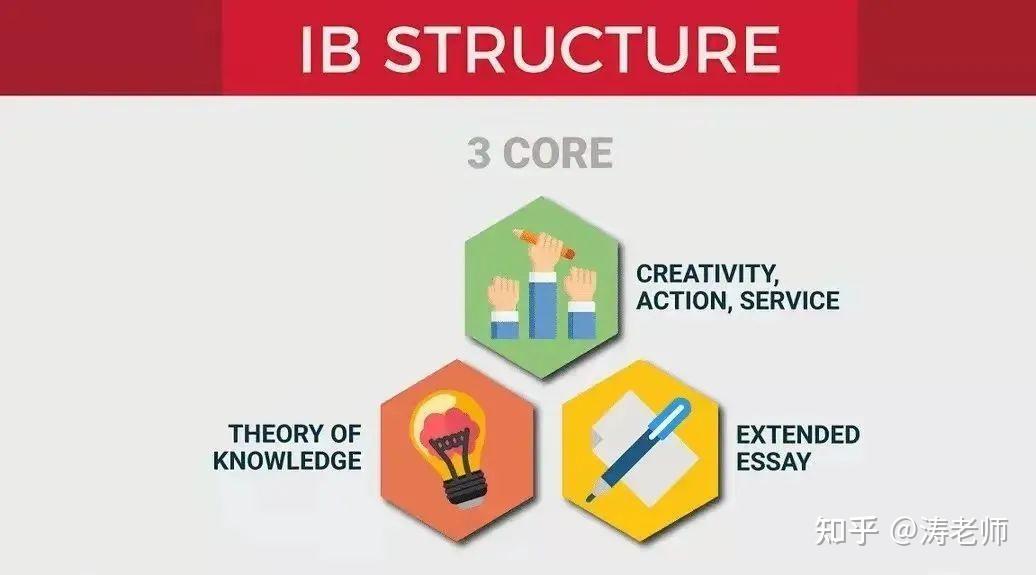 IB STRUCTURE

3 CORE

CREATIVITY, ACTION, SERVICE

THEORY OF KNOWLEDGE

EXTENDED ESSAY

知乎 @涛老师